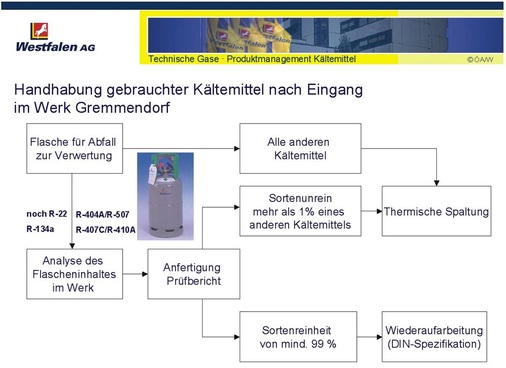 Westfalen AG

Technische Gase · Produktmanagement Kältemittel

© OA/W

Handhabung gebrauchter Kältemittel nach Eingang im Werk Gremmendorf

Flasche für Abfall zur Verwertung

Alle anderen Kältemittel

noch R-22

R-134a

R-404A/R-507

R-407C/R-410A

Sortenunrein mehr als 1% eines anderen Kältemittels

Thermische Spaltung

Analyse des Flascheninhaltes im Werk

Anfertigung Prüfbericht

Sortenreinheit von mind. 99 %

Wiederaufarbeitung (DIN-Spezifikation)